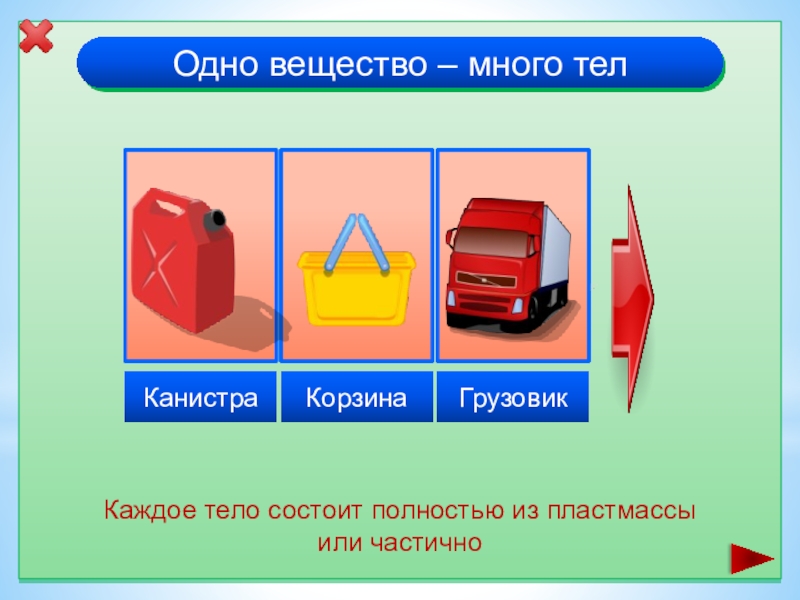 Одно вещество – много тел

Канистра

Корзина

Грузовик

Каждое тело состоит полностью из пластмассы или частично